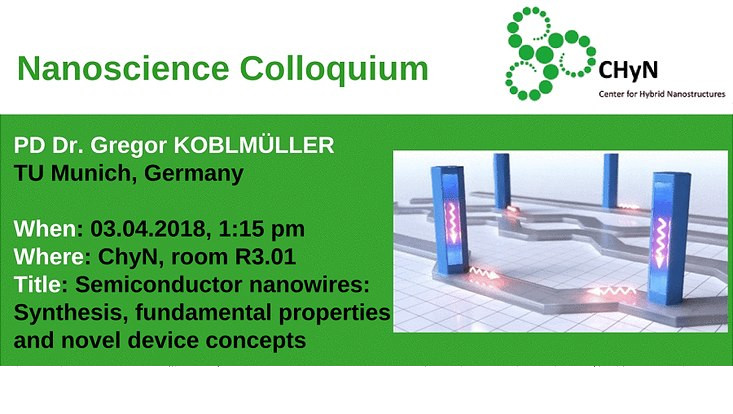 Nanoscience Colloquium

CHyN
Center for Hybrid Nanostructures

PD Dr. Gregor KOBLMÜLLER
TU Munich, Germany

When: 03.04.2018, 1:15 pm
Where: ChyN, room R3.01
Title: Semiconductor nanowires: Synthesis, fundamental properties and novel device concepts